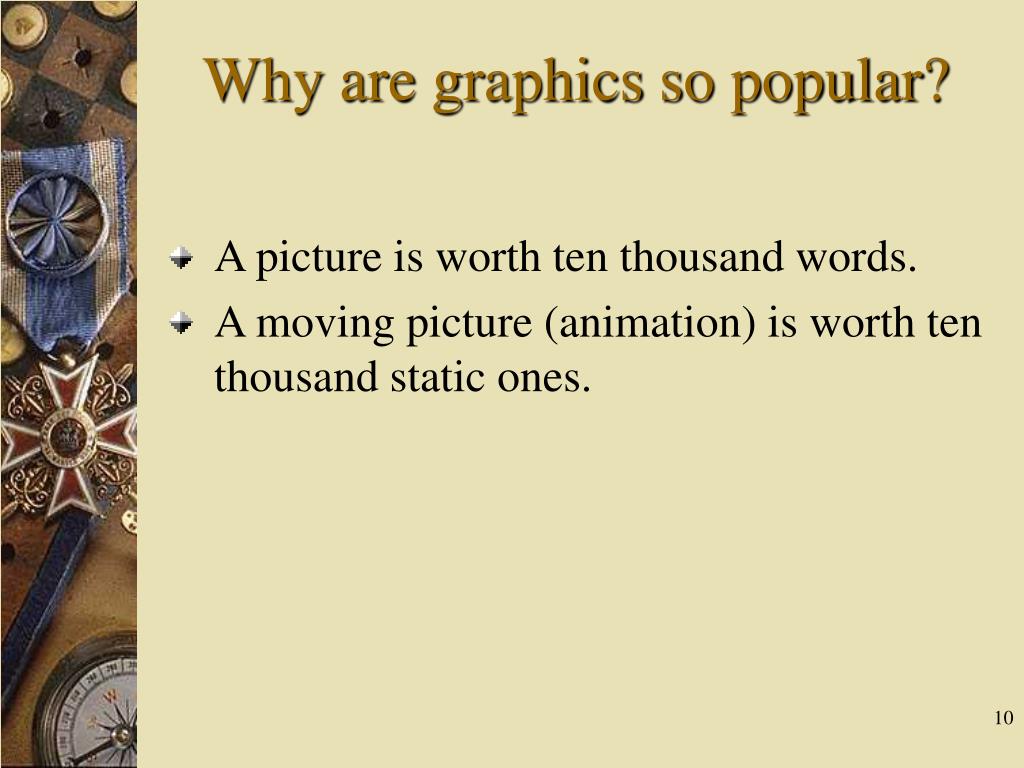 Why are graphics so popular?

A picture is worth ten thousand words.

A moving picture (animation) is worth ten thousand static ones.

10